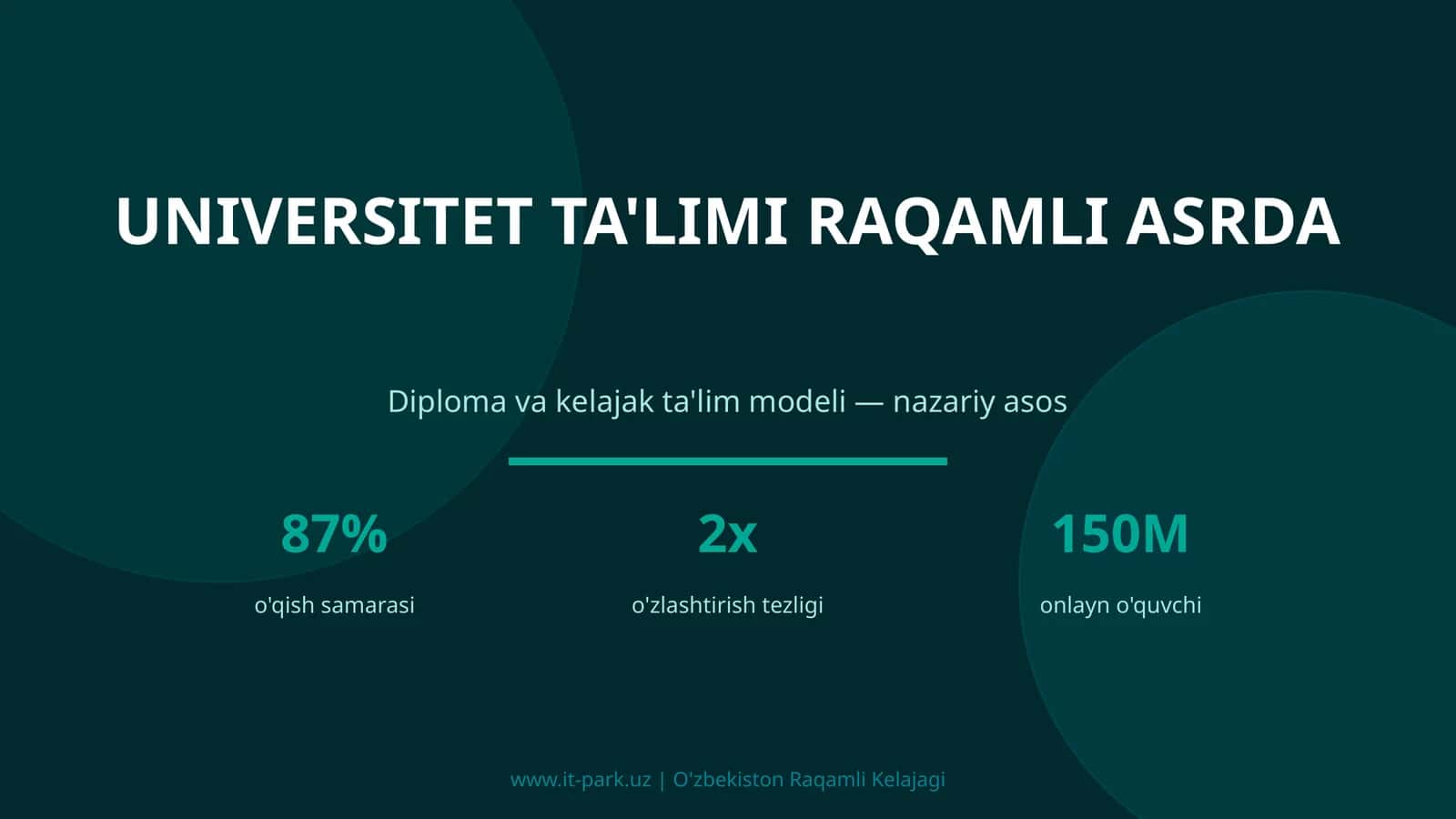 UNIVERSITET TA'LIMI RAQAMLI ASRDA

Diploma va kelajak ta'lim modeli — nazariy asos

87%
o'qish samarasi

2x
o'zlashtirish tezligi

150M
onlayn o'quvchi

www.it-park.uz | O'zbekiston Raqamli Kelajagi